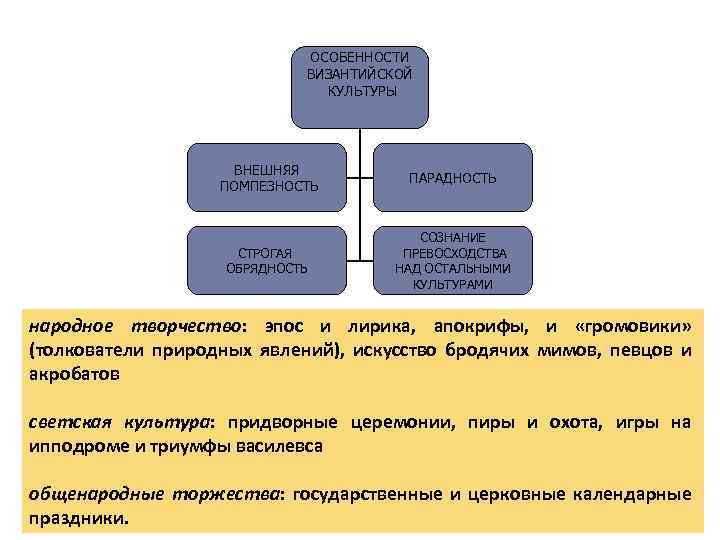 ОСОБЕННОСТИ ВИЗАНТИЙСКОЙ КУЛЬТУРЫ

ВНЕШНЯЯ ПОМПЕЗНОСТЬ

ПАРАДНОСТЬ

СТРОГАЯ ОБРЯДНОСТЬ

СОЗНАНИЕ ПРЕВОСХОДСТВА НАД ОСТАЛЬНЫМИ КУЛЬТУРАМИ

народное творчество: эпос и лирика, апокрифы, и «громовики» (толкователи природных явлений), искусство бродячих мимов, певцов и акробатов

светская культура: придворные церемонии, пиры и охота, игры на ипподроме и триумфы василевса

общенародные торжества: государственные и церковные календарные праздники.